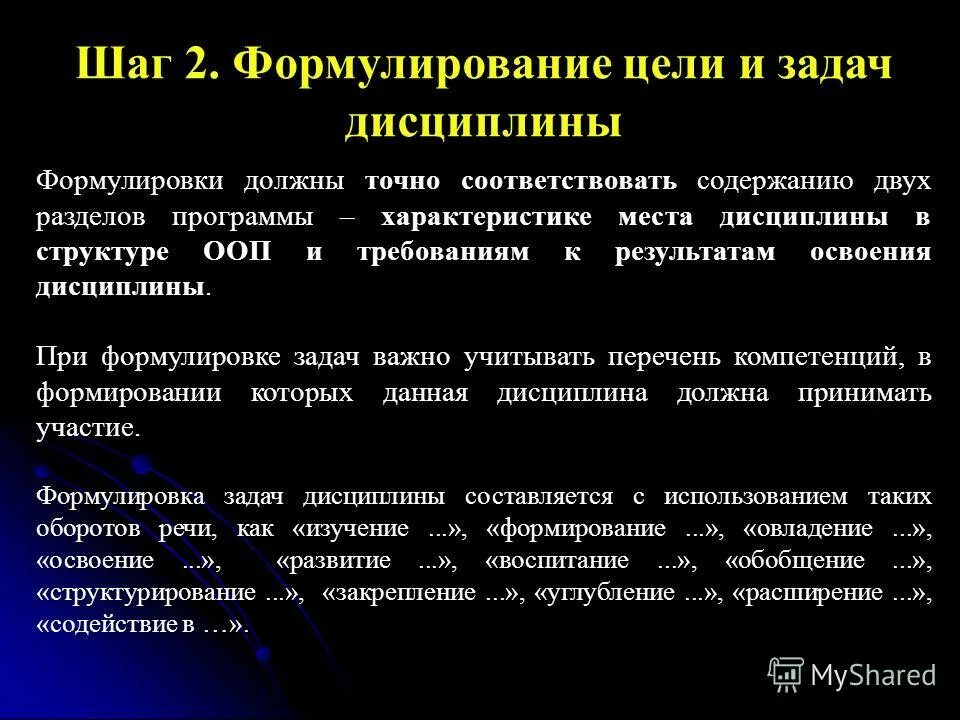 Шаг 2. Формулирование цели и задач дисциплины

Формулировки должны точно соответствовать содержанию двух разделов программы – характеристике места дисциплины в структуре ООП и требованиям к результатам освоения дисциплины.

При формулировке задач важно учитывать перечень компетенций, в формировании которых данная дисциплина должна принимать участие.

Формулировка задач дисциплины составляется с использованием таких оборотов речи, как «изучение ...», «формирование ...», «овладение ...», «освоение ...», «развитие ...», «воспитание ...», «обобщение ...», «структурирование ...», «закрепление ...», «углубление ...», «расширение ...», «содействие в …».

MyShared